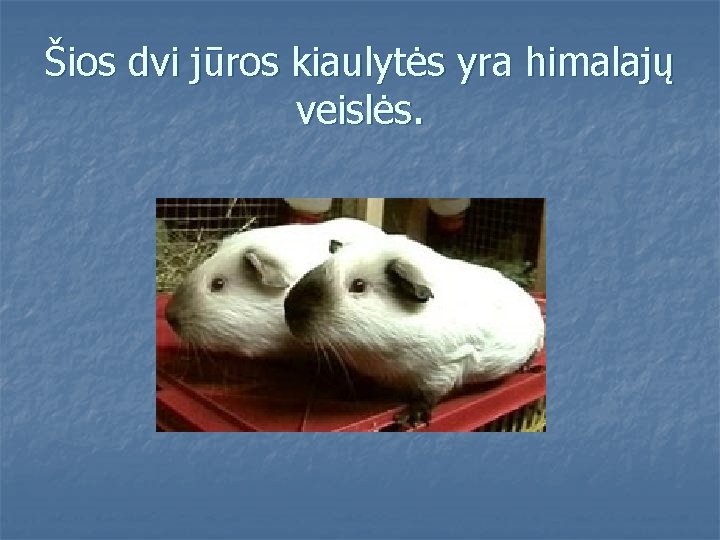 Šios dvi jūros kiaulytės yra himalajų veislės.